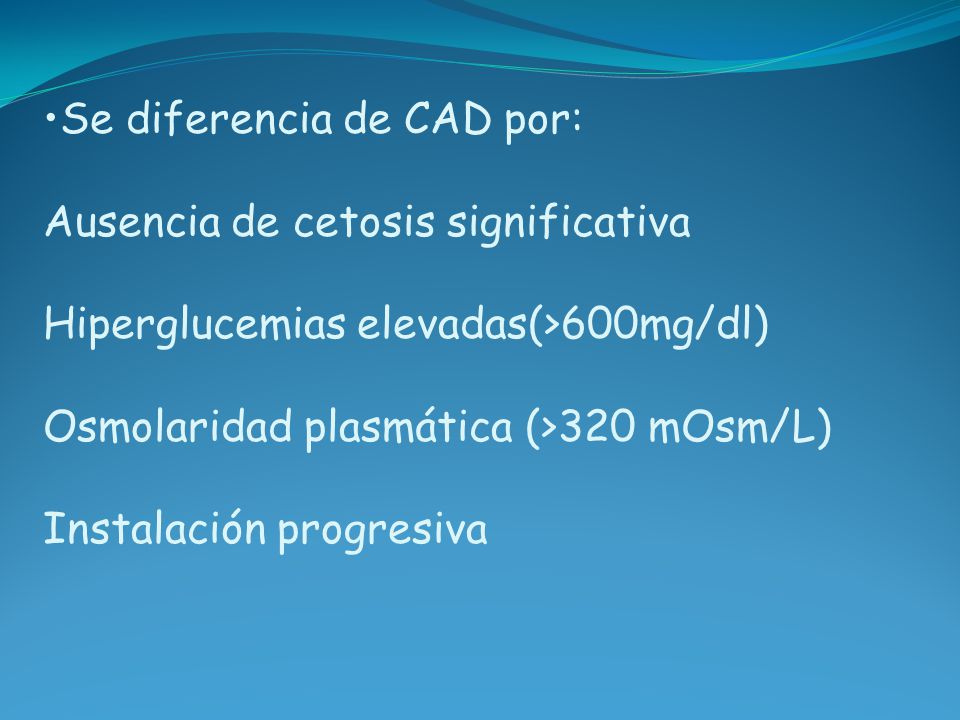 •Se diferencia de CAD por:

Ausencia de cetosis significativa

Hiperglucemias elevadas(>600mg/dl)

Osmolaridad plasmática (>320 mOsm/L)

Instalación progresiva